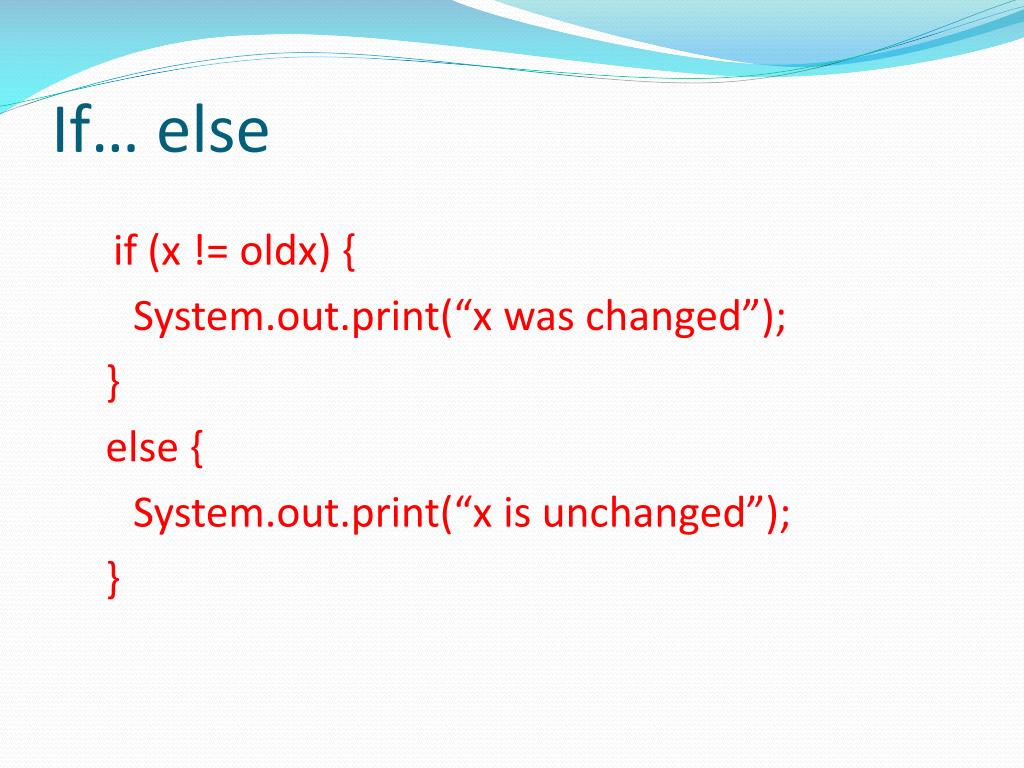 If… else

if (x != oldx) {
  System.out.print(“x was changed”);
}
else {
  System.out.print(“x is unchanged”);
}